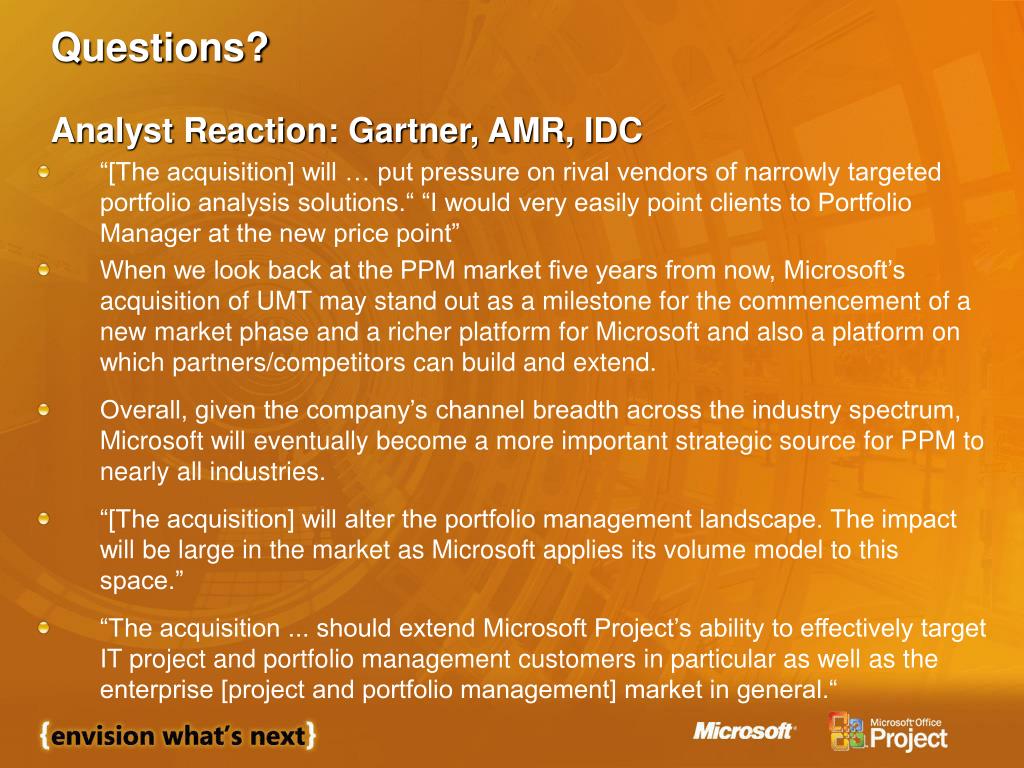 Questions?

Analyst Reaction: Gartner, AMR, IDC

“[The acquisition] will … put pressure on rival vendors of narrowly targeted portfolio analysis solutions.“ “I would very easily point clients to Portfolio Manager at the new price point”

When we look back at the PPM market five years from now, Microsoft’s acquisition of UMT may stand out as a milestone for the commencement of a new market phase and a richer platform for Microsoft and also a platform on which partners/competitors can build and extend.

Overall, given the company’s channel breadth across the industry spectrum, Microsoft will eventually become a more important strategic source for PPM to nearly all industries.

“[The acquisition] will alter the portfolio management landscape. The impact will be large in the market as Microsoft applies its volume model to this space.”

“The acquisition ... should extend Microsoft Project’s ability to effectively target IT project and portfolio management customers in particular as well as the enterprise [project and portfolio management] market in general.“

{envision what’s next}

Microsoft

Microsoft Office Project